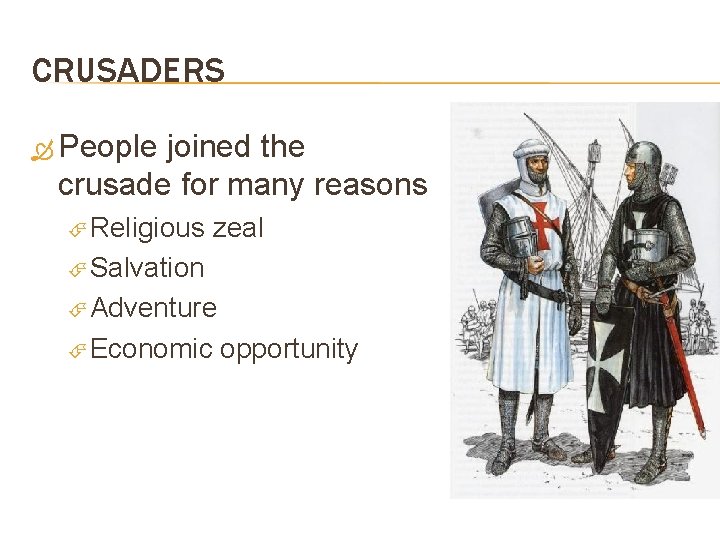 CRUSADERS

People joined the crusade for many reasons

Religious zeal

Salvation

Adventure

Economic opportunity